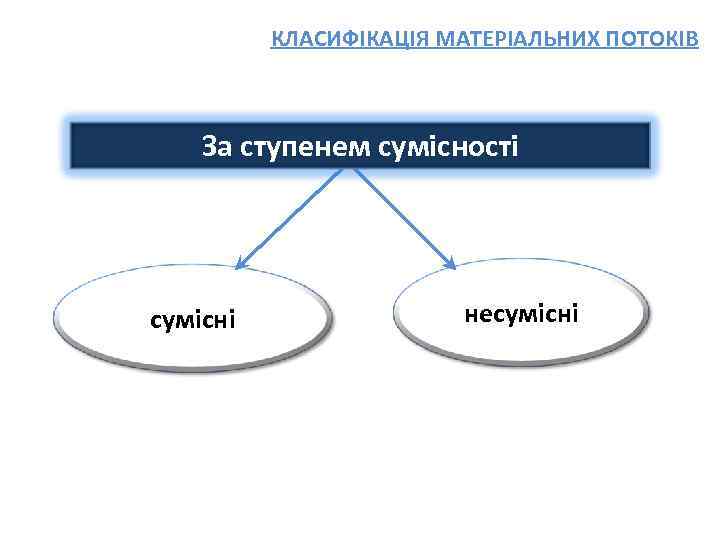 КЛАСИФІКАЦІЯ МАТЕРІАЛЬНИХ ПОТОКІВ

За ступенем сумісності

сумісні

несумісні